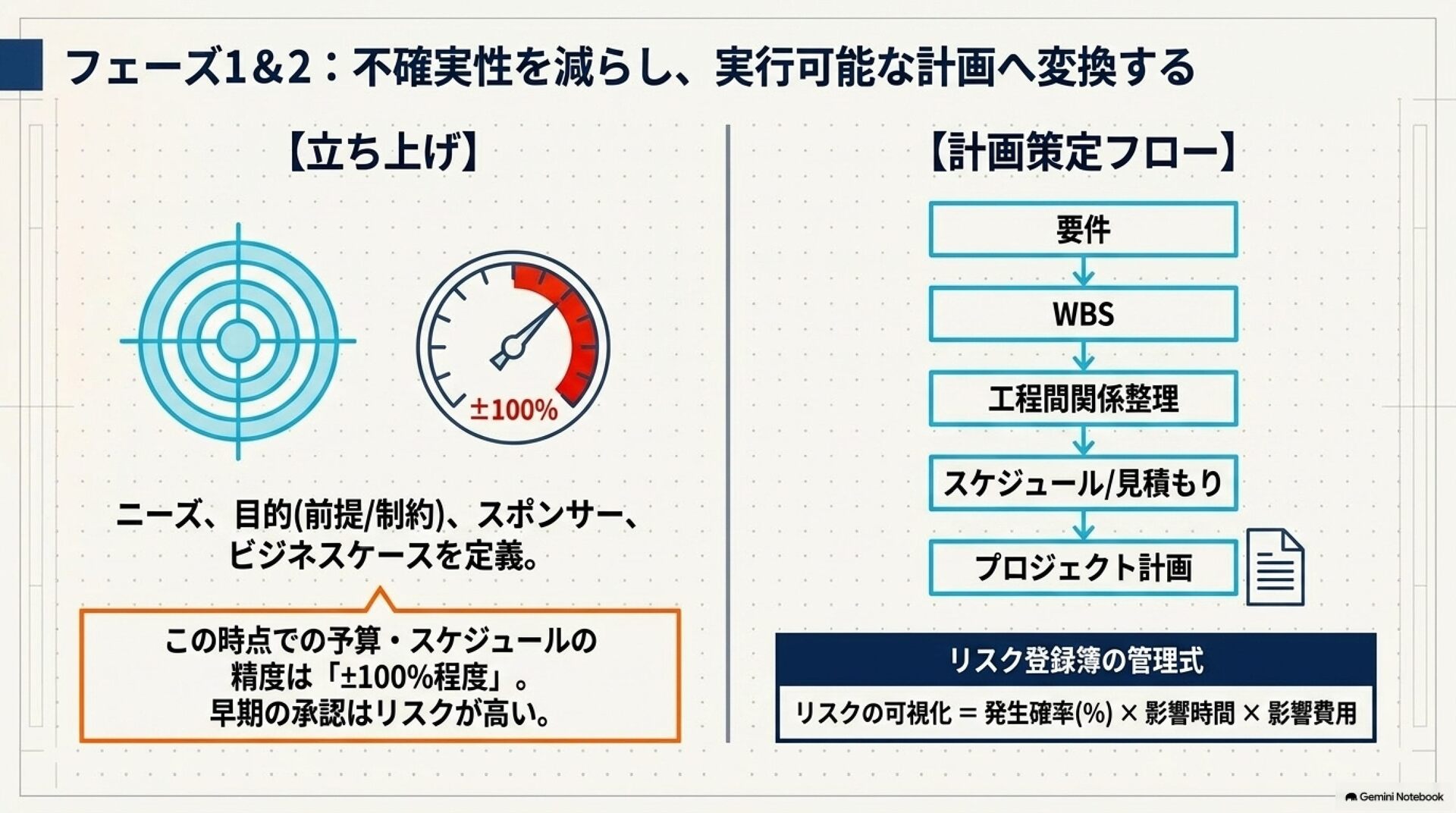 フェーズ1&2：不確実性を減らし、実行可能な計画へ変換する

【立ち上げ】

±100%

ニーズ、目的(前提/制約)、スポンサー、ビジネスケースを定義。

この時点での予算・スケジュールの精度は「±100%程度」。早期の承認はリスクが高い。

【計画策定フロー】

要件

WBS

工程間関係整理

スケジュール/見積もり

プロジェクト計画

リスク登録簿の管理式

リスクの可視化 = 発生確率(%) × 影響時間 × 影響費用

Gemini Notebook